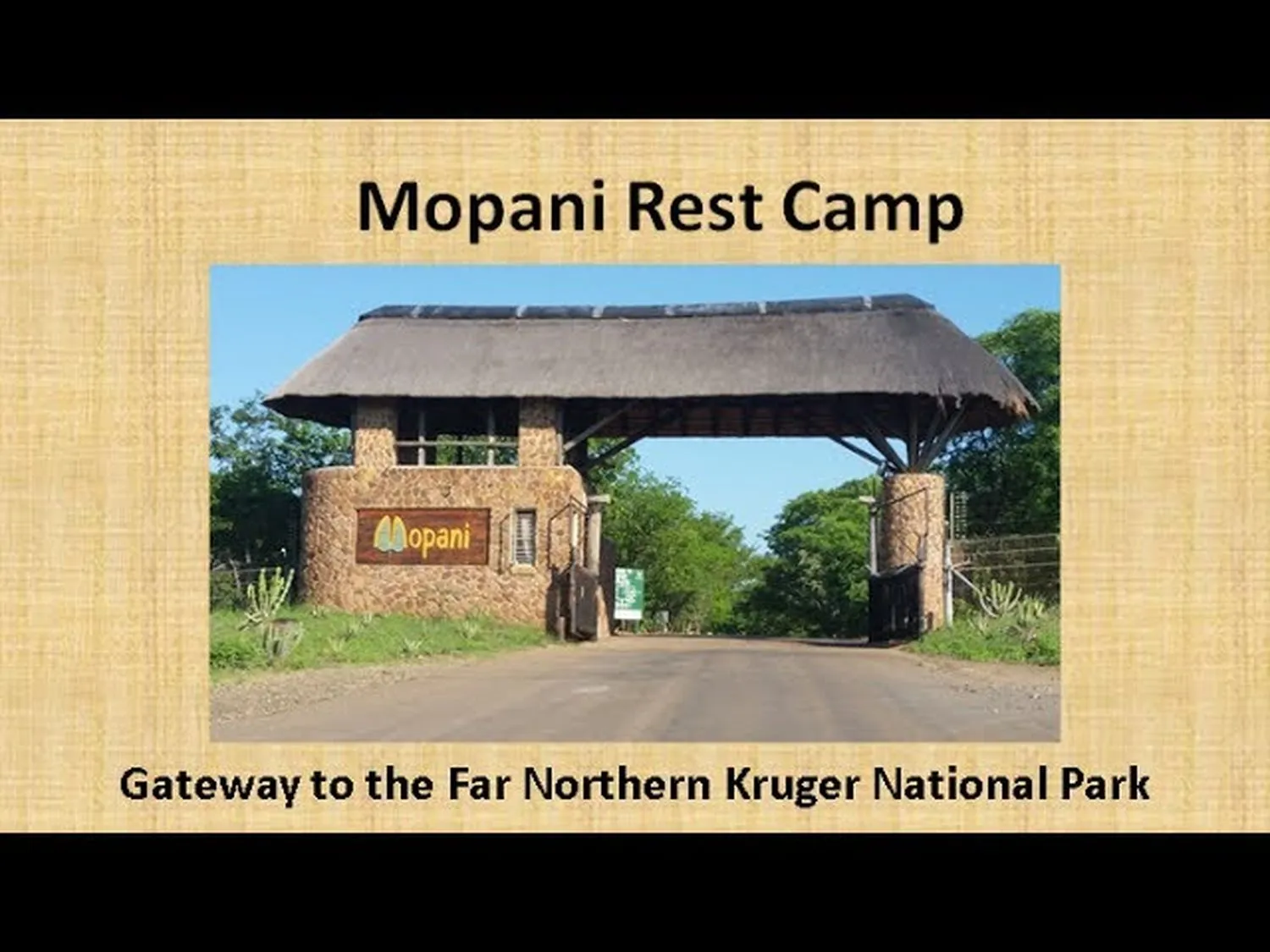 Mopani Rest Camp

Mopani

Gateway to the Far Northern Kruger National Park